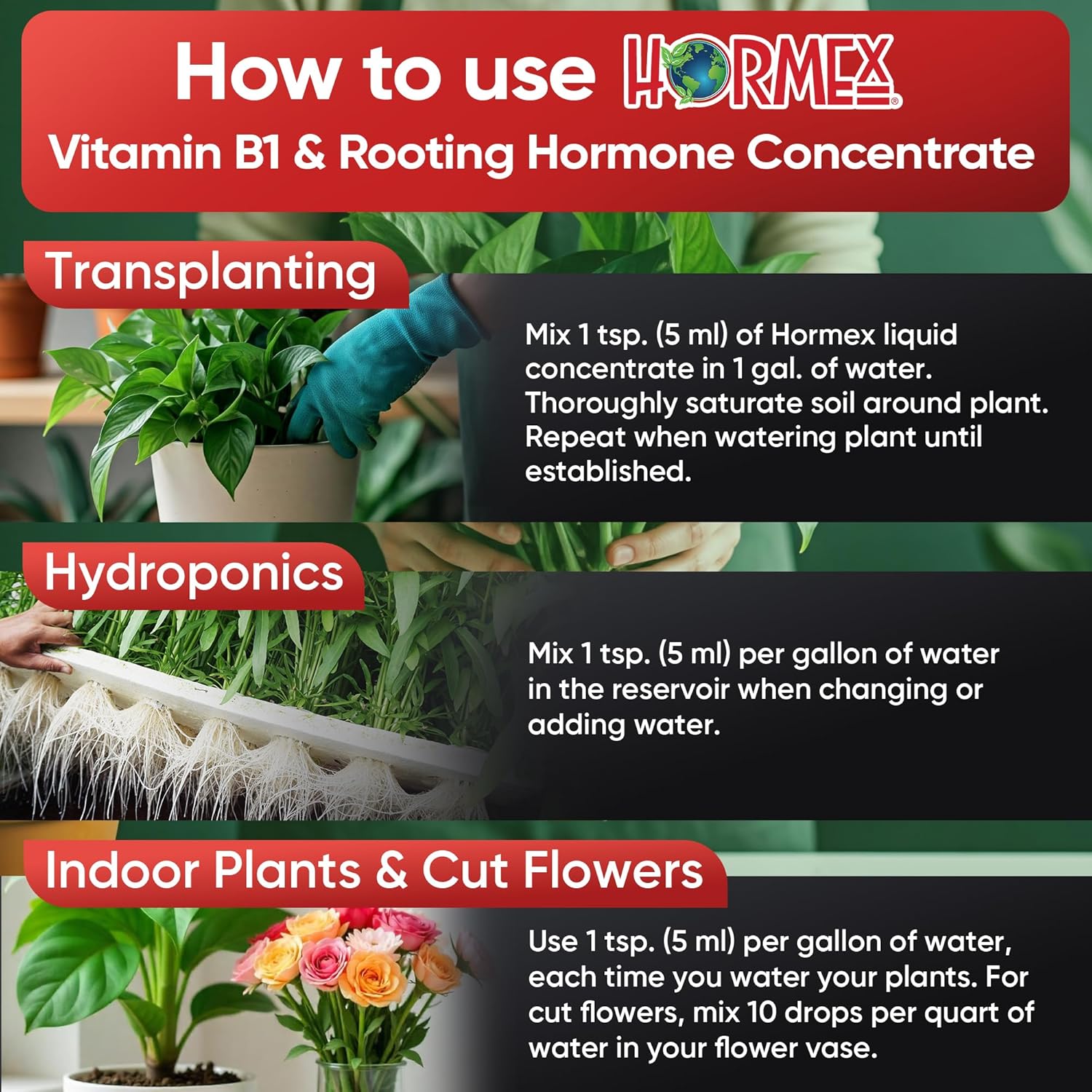 How to use HORMEX®
Vitamin B1 & Rooting Hormone Concentrate

Transplanting

Mix 1 tsp. (5 ml) of Hormex liquid concentrate in 1 gal. of water. Thoroughly saturate soil around plant. Repeat when watering plant until established.

Hydroponics

Mix 1 tsp. (5 ml) per gallon of water in the reservoir when changing or adding water.

Indoor Plants & Cut Flowers

Use 1 tsp. (5 ml) per gallon of water, each time you water your plants. For cut flowers, mix 10 drops per quart of water in your flower vase.